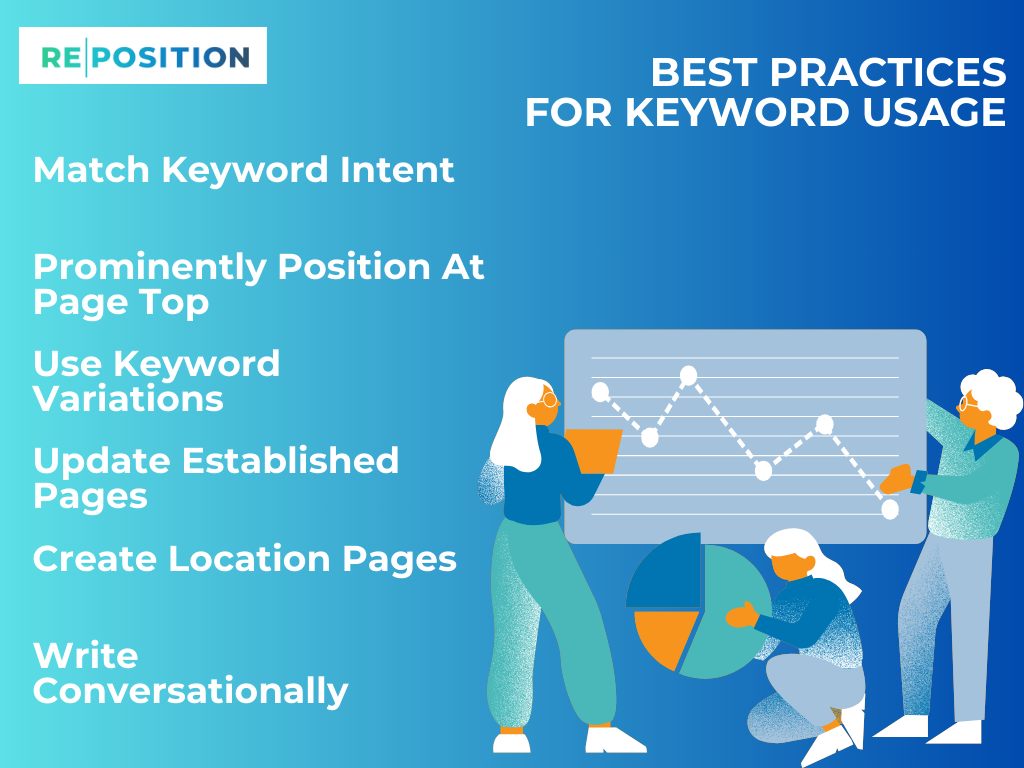 RE|POSITION

BEST PRACTICES FOR KEYWORD USAGE

Match Keyword Intent

Prominently Position At Page Top

Use Keyword Variations

Update Established Pages

Create Location Pages

Write Conversationally